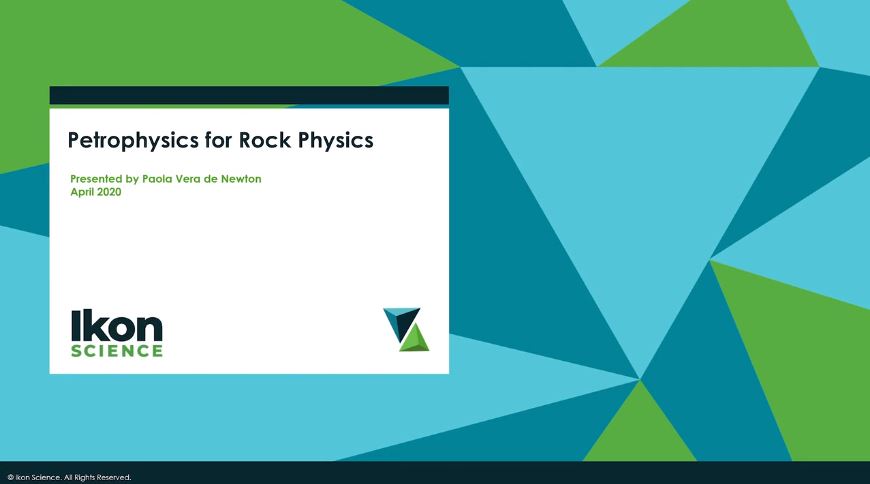 Petrophysics for Rock Physics

Presented by Paola Vera de Newton
April 2020

Ikon
SCIENCE

© Ikon Science. All Rights Reserved.